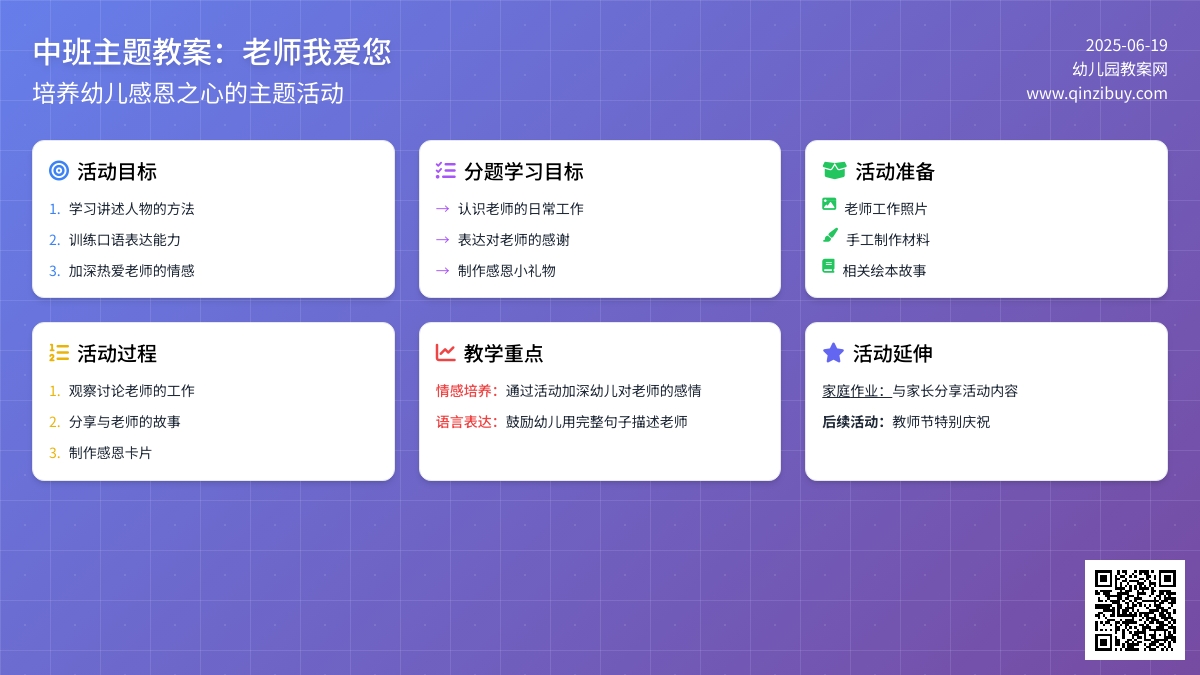 中班主题教案：老师我爱您
培养幼儿感恩之心的主题活动

2025-06-19
幼儿园教案网
www.qinzibuy.com

活动目标
1. 学习讲述人物的方法
2. 训练口语表达能力
3. 加深热爱老师的情感

分题学习目标
→ 认识老师的日常工作
→ 表达对老师的感谢
→ 制作感恩小礼物

活动准备
老师工作照片
手工制作材料
相关绘本故事

活动过程
1. 观察讨论老师的工作
2. 分享与老师的故事
3. 制作感恩卡片

教学重点
情感培养：通过活动加深幼儿对老师的感情
语言表达：鼓励幼儿用完整句子描述老师

活动延伸
家庭作业：与家长分享活动内容
后续活动：教师节特别庆祝